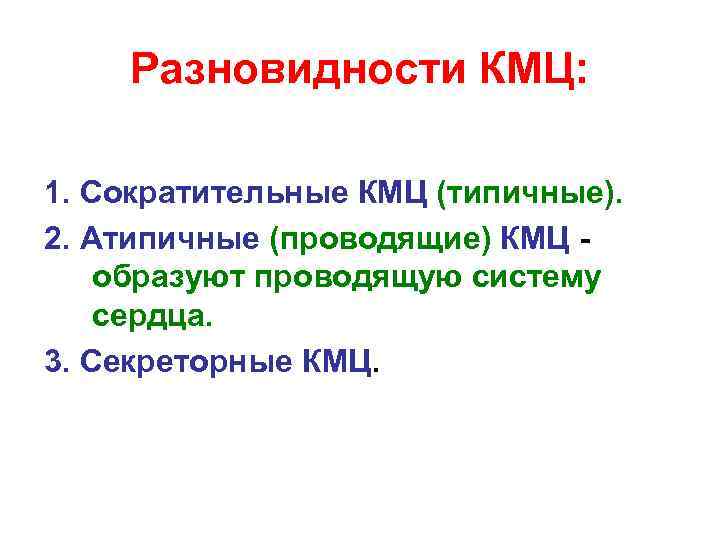 Разновидности КМЦ:

1. Сократительные КМЦ (типичные).
2. Атипичные (проводящие) КМЦ - образуют проводящую систему сердца.
3. Секреторные КМЦ.